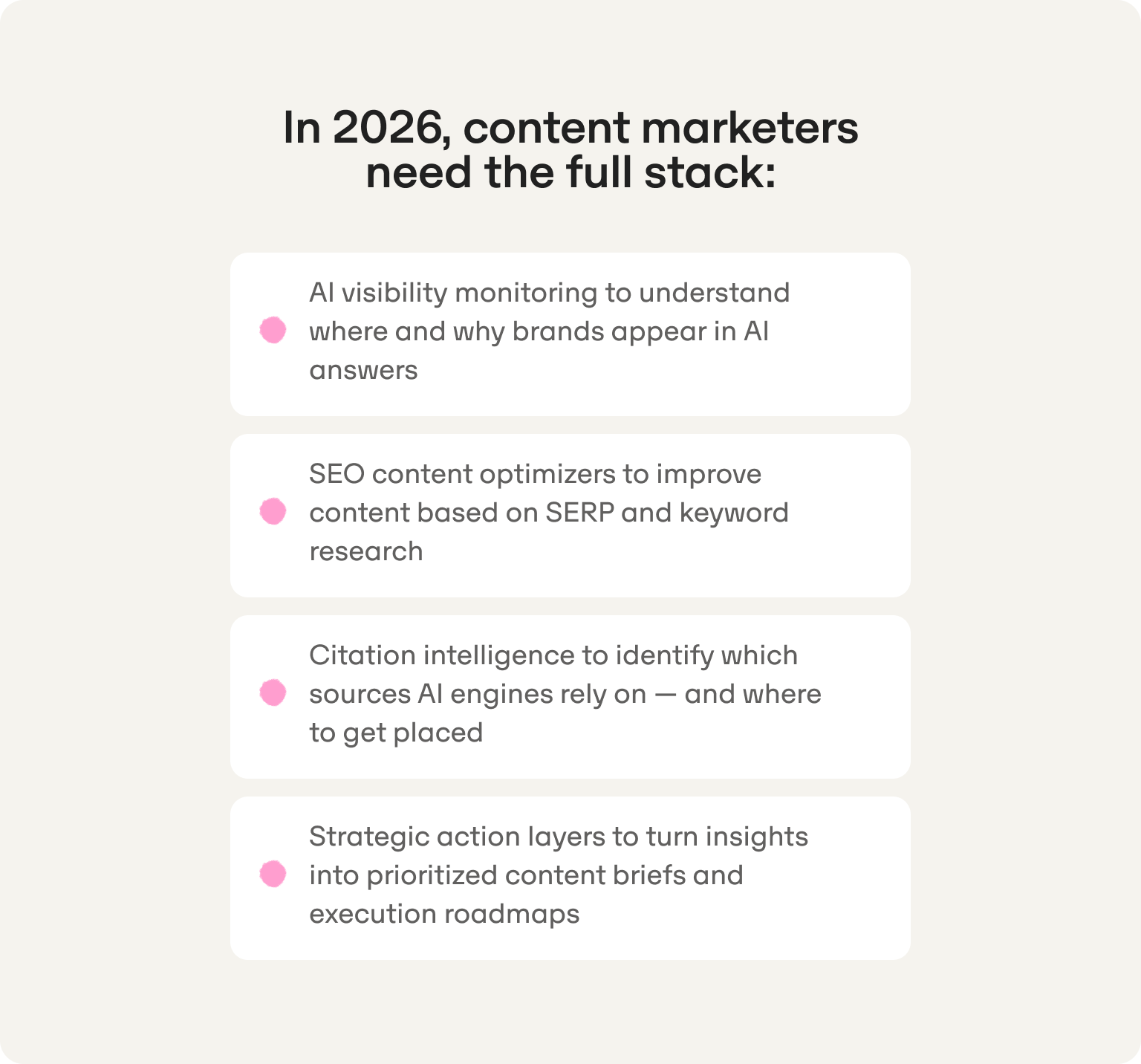 In 2026, content marketers need the full stack:

AI visibility monitoring to understand where and why brands appear in AI answers

SEO content optimizers to improve content based on SERP and keyword research

Citation intelligence to identify which sources AI engines rely on — and where to get placed

Strategic action layers to turn insights into prioritized content briefs and execution roadmaps